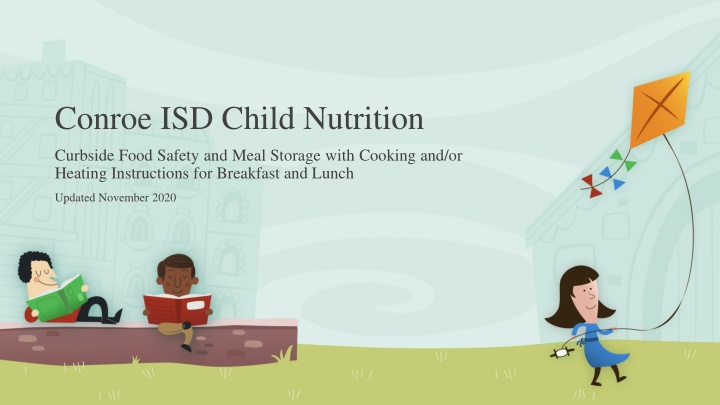 Conroe ISD Child Nutrition

Curbside Food Safety and Meal Storage with Cooking and/or Heating Instructions for Breakfast and Lunch

Updated November 2020